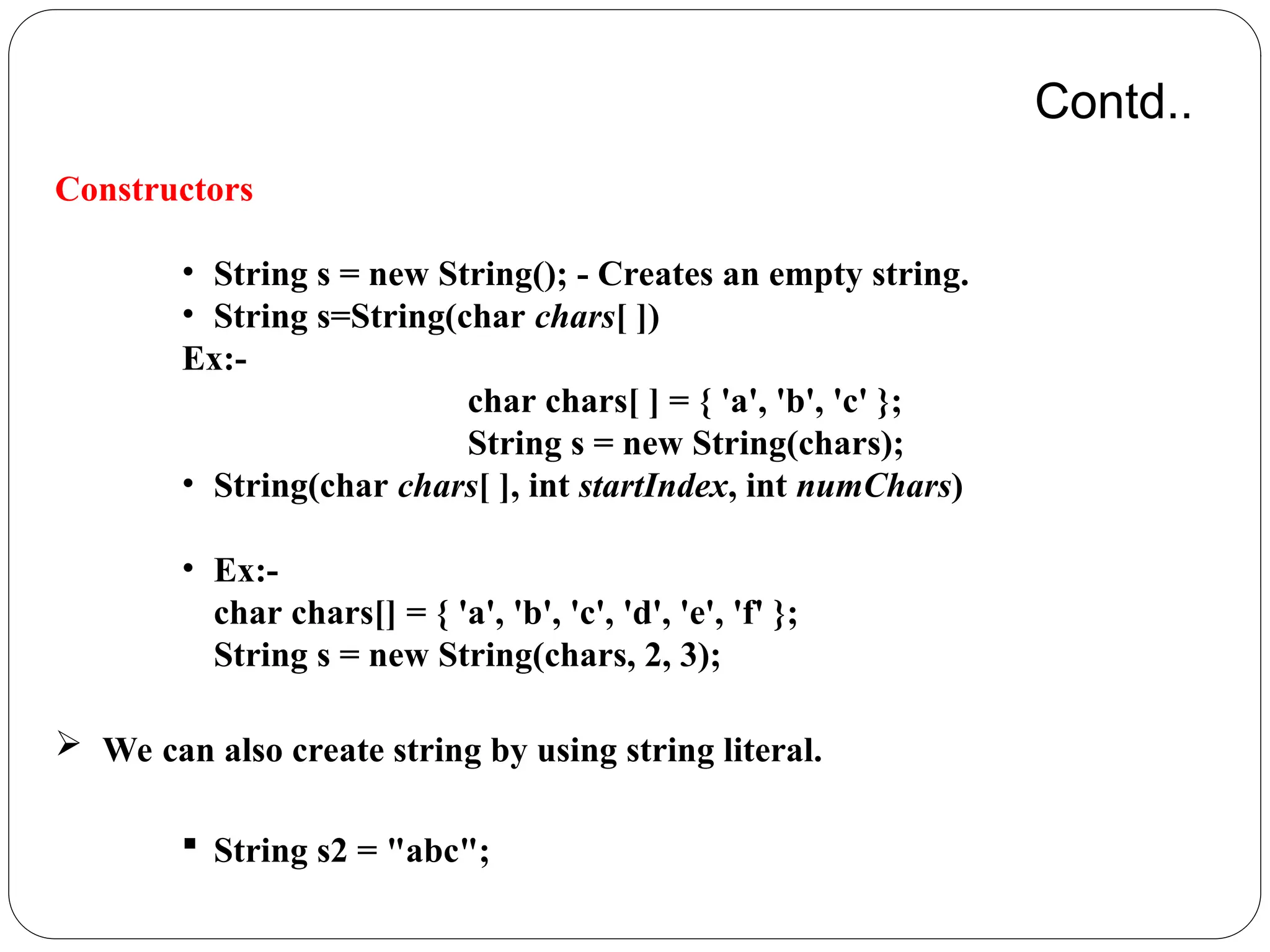 Contd..

Constructors

• String s = new String(); - Creates an empty string.
• String s=String(char chars[ ])
Ex:-
char chars[ ] = { 'a', 'b', 'c' };
String s = new String(chars);
• String(char chars[ ], int startIndex, int numChars)

• Ex:-
char chars[] = { 'a', 'b', 'c', 'd', 'e', 'f' };
String s = new String(chars, 2, 3);

➢ We can also create string by using string literal.

▪ String s2 = "abc";